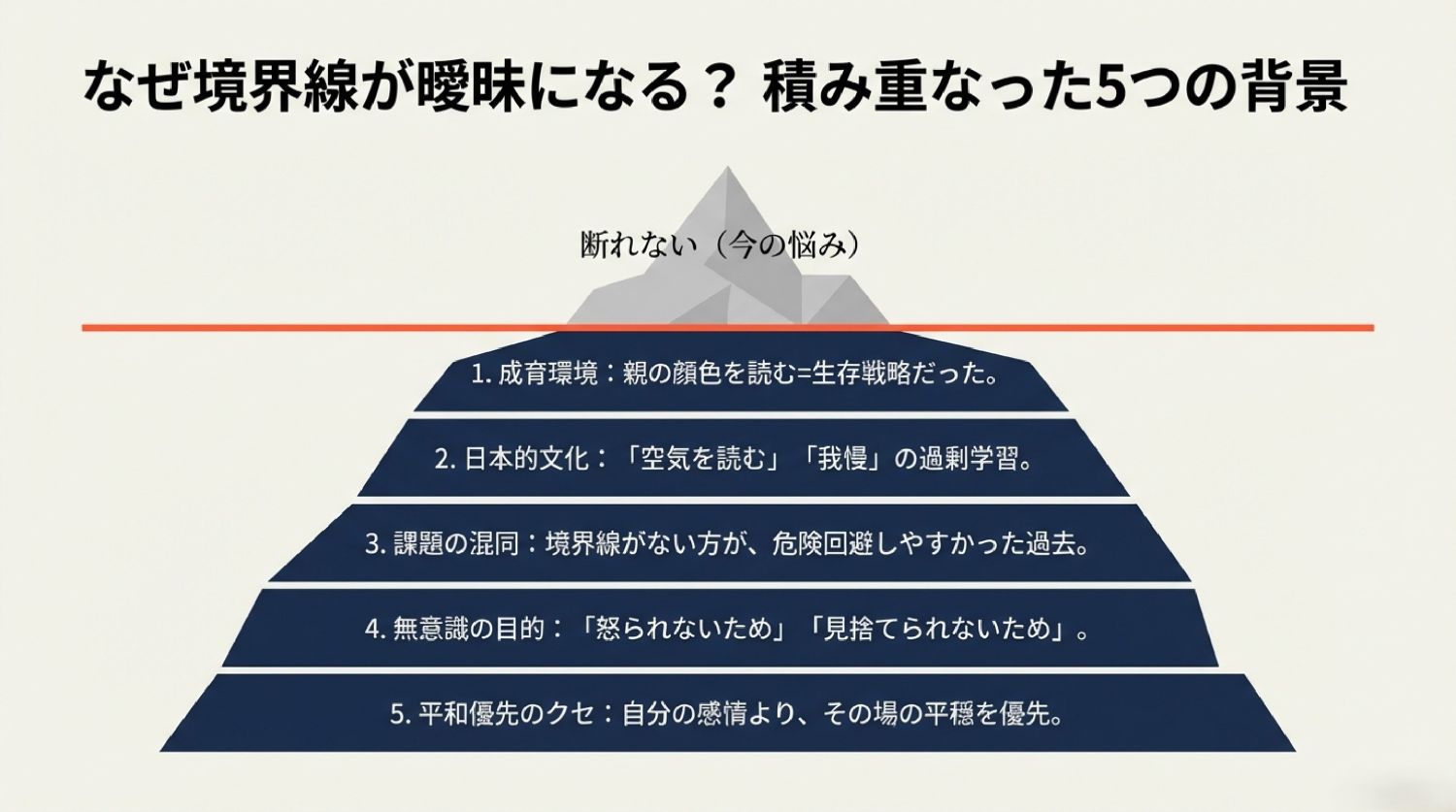 なぜ境界線が曖昧になる？ 積み重なった5つの背景

断れない（今の悩み）

1. 成育環境：親の顔色を読む=生存戦略だった。

2. 日本的文化：「空気を読む」「我慢」の過剰学習。

3. 課題の混同：境界線がない方が、危険回避しやすかった過去。

4. 無意識の目的：「怒られないため」「見捨てられないため」。

5. 平和優先のクセ：自分の感情より、その場の平穏を優先。